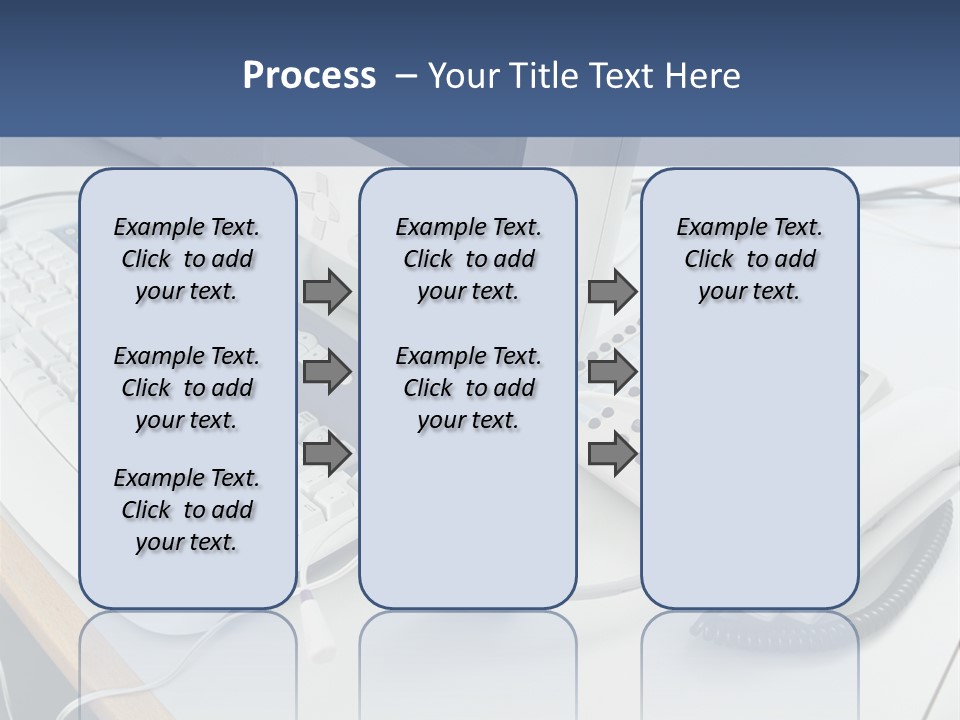 Process – Your Title Text Here

Example Text. Click to add your text.

Example Text. Click to add your text.

Example Text. Click to add your text.

Example Text. Click to add your text.

Example Text. Click to add your text.

Example Text. Click to add your text.